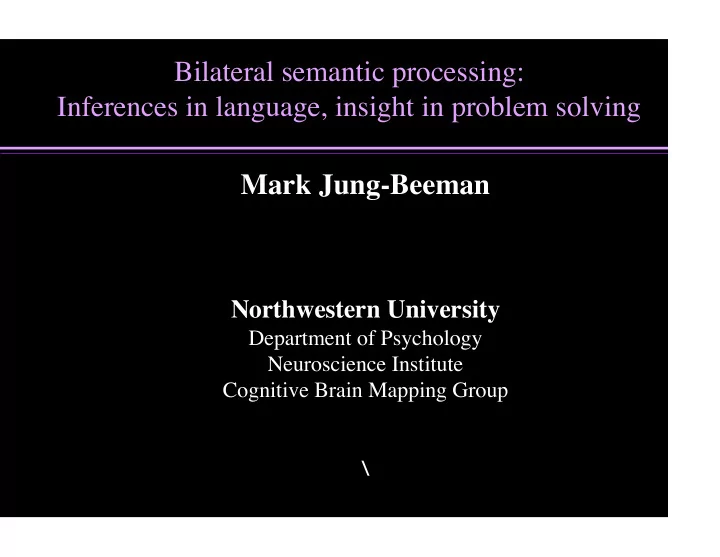 Bilateral semantic processing:
Inferences in language, insight in problem solving

Mark Jung-Beeman

Northwestern University
Department of Psychology
Neuroscience Institute
Cognitive Brain Mapping Group

\